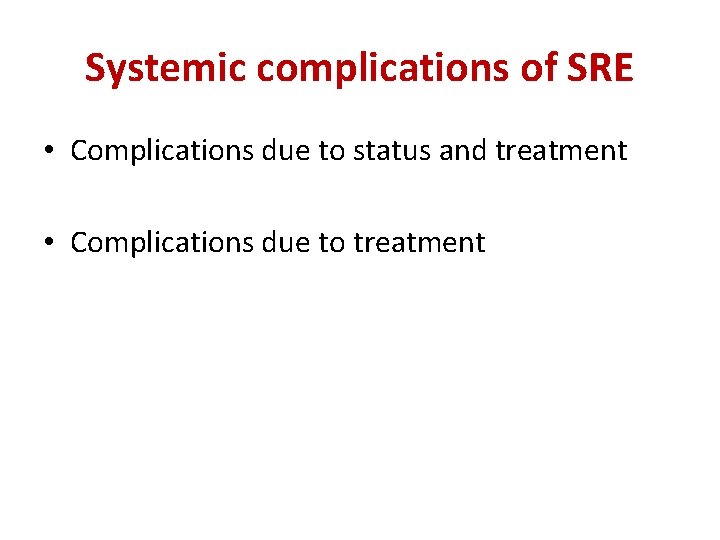 Systemic complications of SRE

• Complications due to status and treatment

• Complications due to treatment